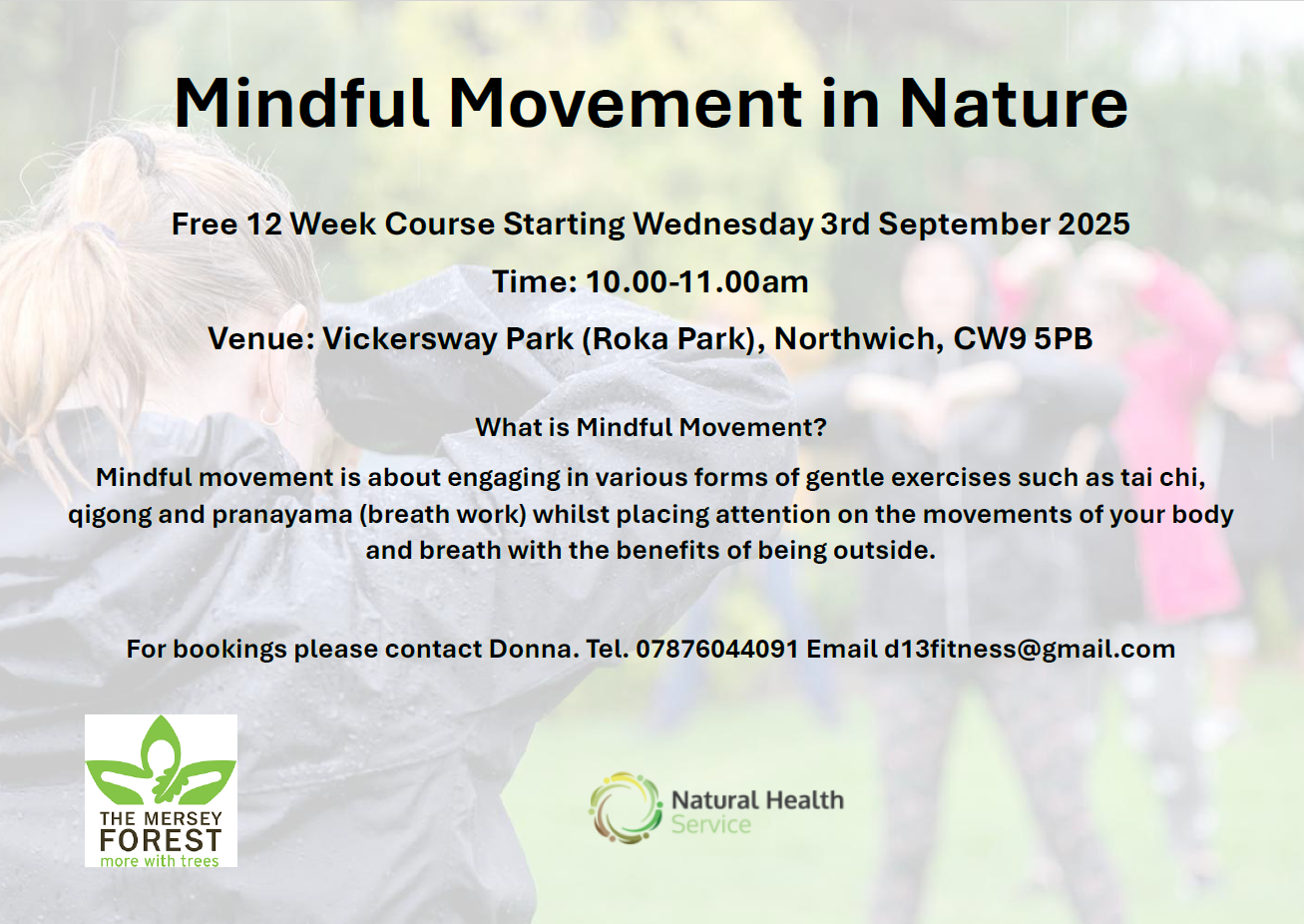 Mindful Movement in Nature

Free 12 Week Course Starting Wednesday 3rd September 2025

Time: 10.00-11.00am

Venue: Vickersway Park (Roka Park), Northwich, CW9 5PB

What is Mindful Movement?

Mindful movement is about engaging in various forms of gentle exercises such as tai chi, qigong and pranayama (breath work) whilst placing attention on the movements of your body and breath with the benefits of being outside.

For bookings please contact Donna. Tel. 07876044091 Email d13fitness@gmail.com

THE MERSEY FOREST more with trees

Natural Health Service